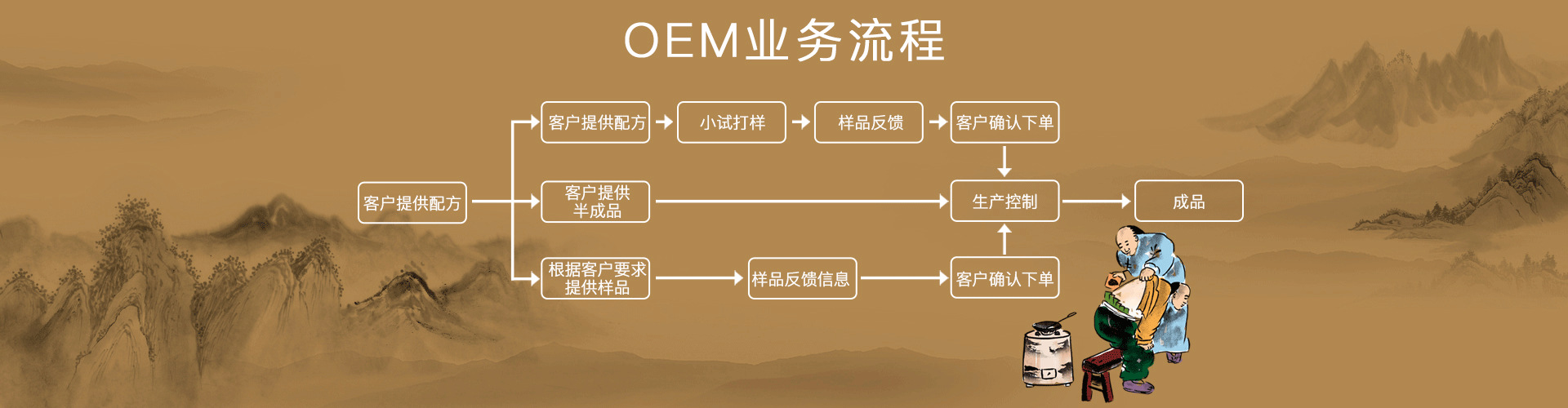 OEM业务流程

客户提供配方

客户提供配方

小试打样

样品反馈

客户确认下单

客户提供半成品

生产控制

成品

根据客户要求提供样品

样品反馈信息

客户确认下单